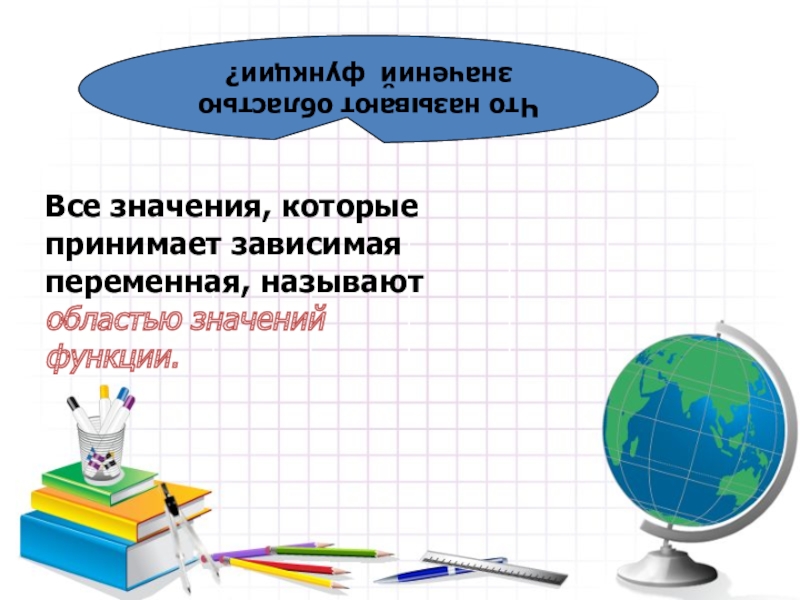 Что называют областью значений функции?

Все значения, которые принимает зависимая переменная, называют областью значений функции.